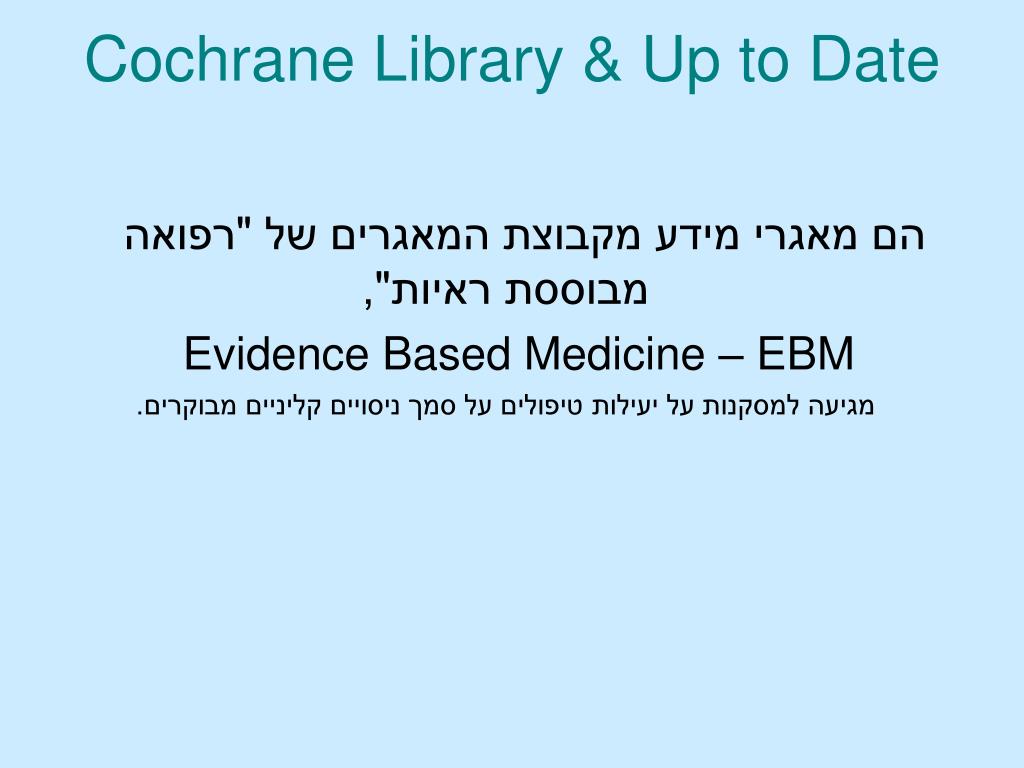 Cochrane Library & Up to Date

הם מאגרי מידע מקבוצת המאגרים של "רפואה מבוססת ראיות",

Evidence Based Medicine – EBM

מגיעה למסקנות על יעילות טיפולים על סמך ניסויים קליניים מבוקרים.